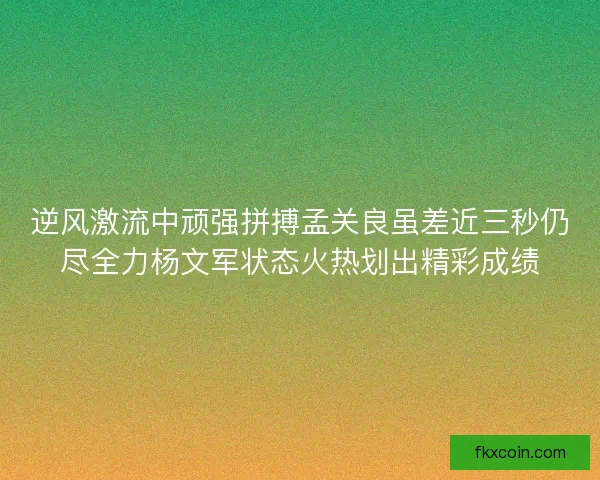 逆风激流中顽强拼搏孟关良虽差近三秒仍尽全力杨文军状态火热划出精彩成绩

fkxcoin.com